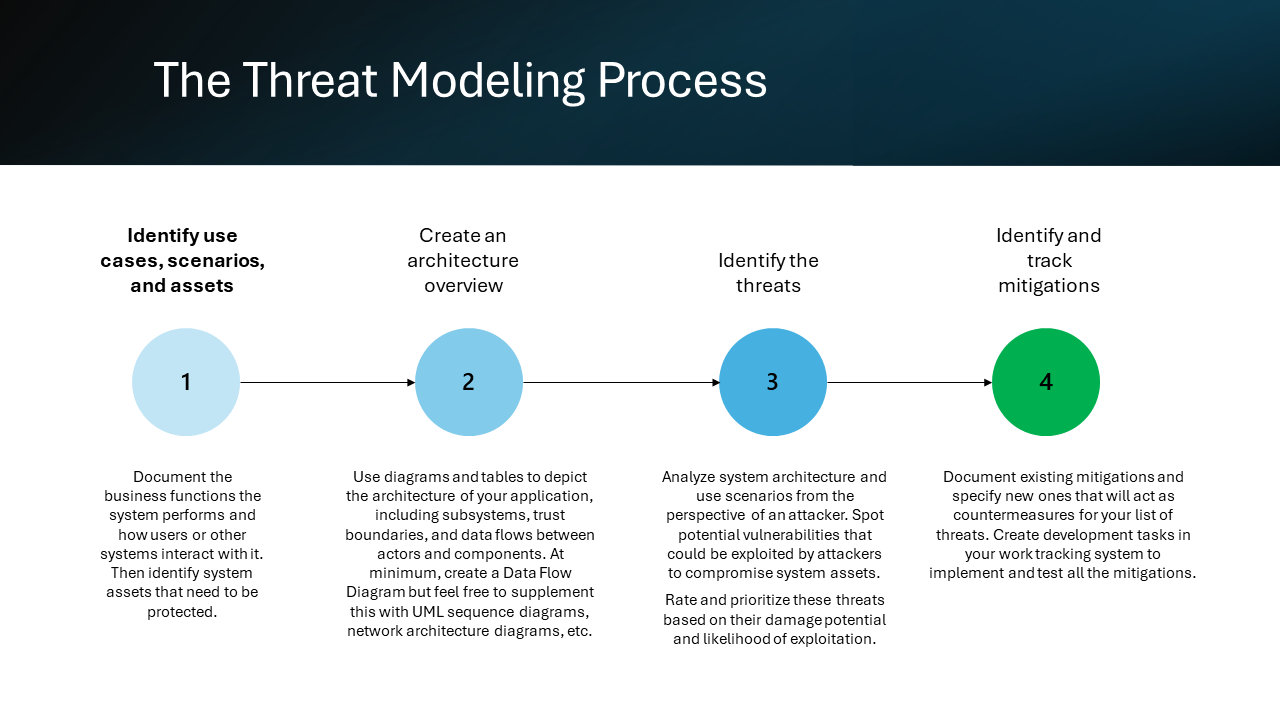 The Threat Modeling Process

Identify use cases, scenarios, and assets

1

Document the business functions the system performs and how users or other systems interact with it. Then identify system assets that need to be protected.

Create an architecture overview

2

Use diagrams and tables to depict the architecture of your application, including subsystems, trust boundaries, and data flows between actors and components. At minimum, create a Data Flow Diagram but feel free to supplement this with UML sequence diagrams, network architecture diagrams, etc.

Identify the threats

3

Analyze system architecture and use scenarios from the perspective of an attacker. Spot potential vulnerabilities that could be exploited by attackers to compromise system assets.

Rate and prioritize these threats based on their damage potential and likelihood of exploitation.

Identify and track mitigations

4

Document existing mitigations and specify new ones that will act as countermeasures for your list of threats. Create development tasks in your work tracking system to implement and test all the mitigations.